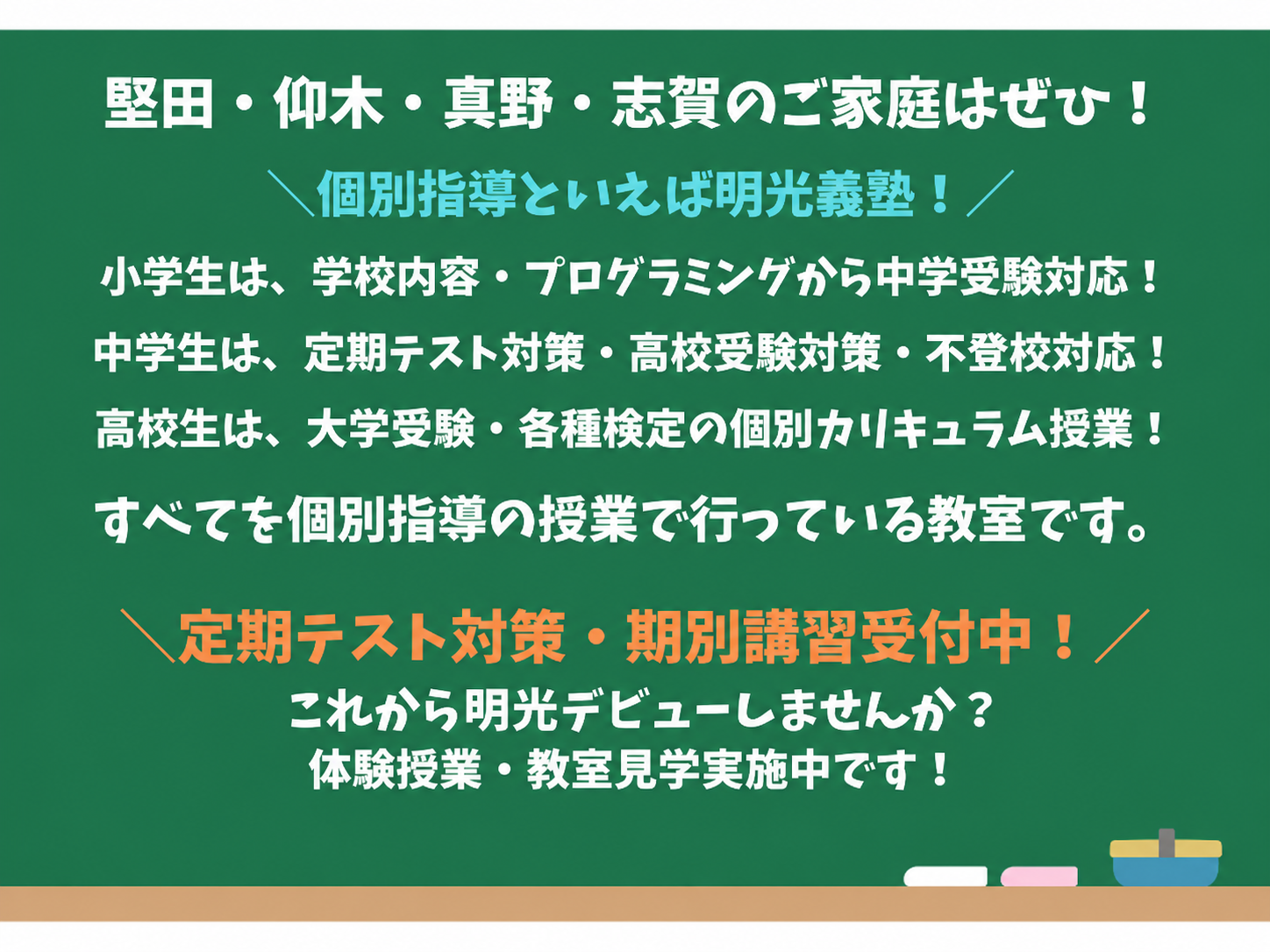 堅田・仰木・真野・志賀のご家庭はぜひ！

＼個別指導といえば明光義塾！／

小学生は、学校内容・プログラミングから中学受験対応！

中学生は、定期テスト対策・高校受験対策・不登校対応！

高校生は、大学受験・各種検定の個別カリキュラム授業！

すべてを個別指導の授業で行っている教室です。

＼定期テスト対策・期別講習受付中！／

これから明光デビューしませんか？
体験授業・教室見学実施中です！